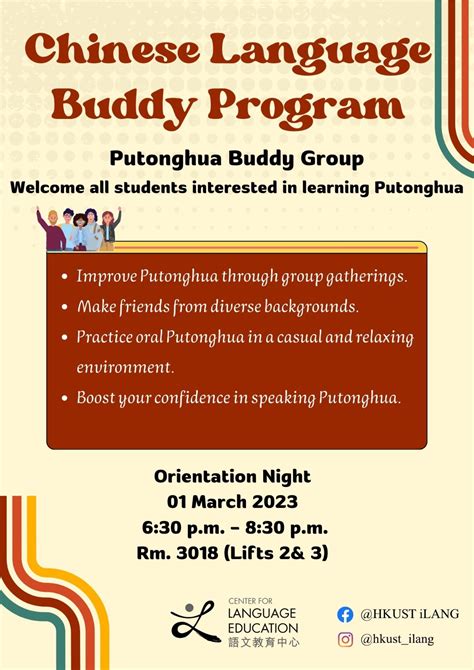 Chinese Language Buddy Program

Putonghua Buddy Group
Welcome all students interested in learning Putonghua

- Improve Putonghua through group gatherings.
- Make friends from diverse backgrounds.
- Practice oral Putonghua in a casual and relaxing environment.
- Boost your confidence in speaking Putonghua.

Orientation Night
01 March 2023
6:30 p.m. – 8:30 p.m.
Rm. 3018 (Lifts 2& 3)

CENTER FOR LANGUAGE EDUCATION
語文教育中心

@HKUST iLANG
@hkust_ilang